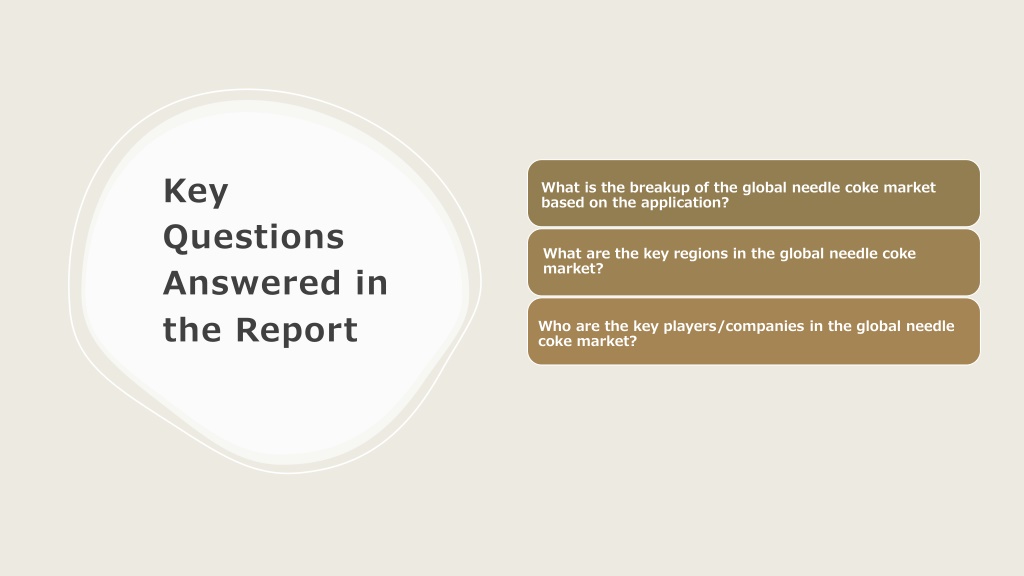 Key Questions Answered in the Report

What is the breakup of the global needle coke market based on the application?

What are the key regions in the global needle coke market?

Who are the key players/companies in the global needle coke market?